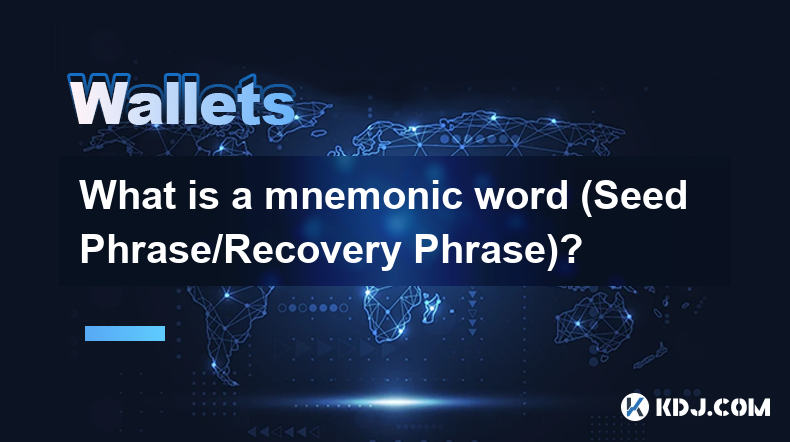 Wallets

What is a mnemonic word (Seed Phrase/Recovery Phrase)?

KDJ.COM